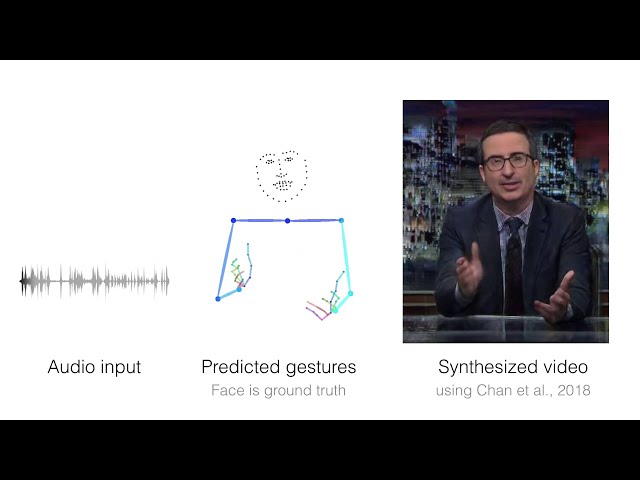 Audio input

Predicted gestures
Face is ground truth

Synthesized video
using Chan et al., 2018